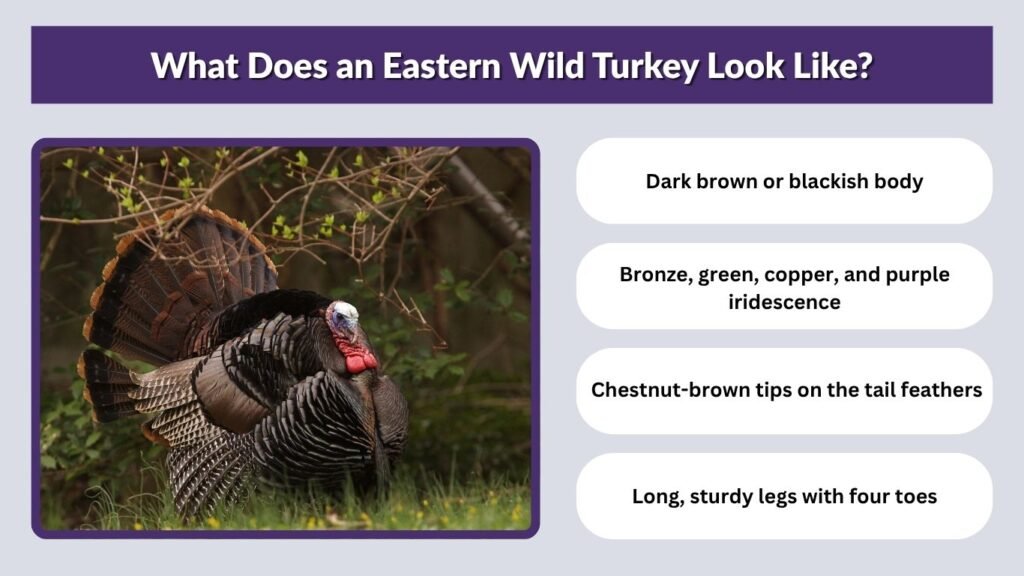 What Does an Eastern Wild Turkey Look Like?

Dark brown or blackish body

Bronze, green, copper, and purple iridescence

Chestnut-brown tips on the tail feathers

Long, sturdy legs with four toes